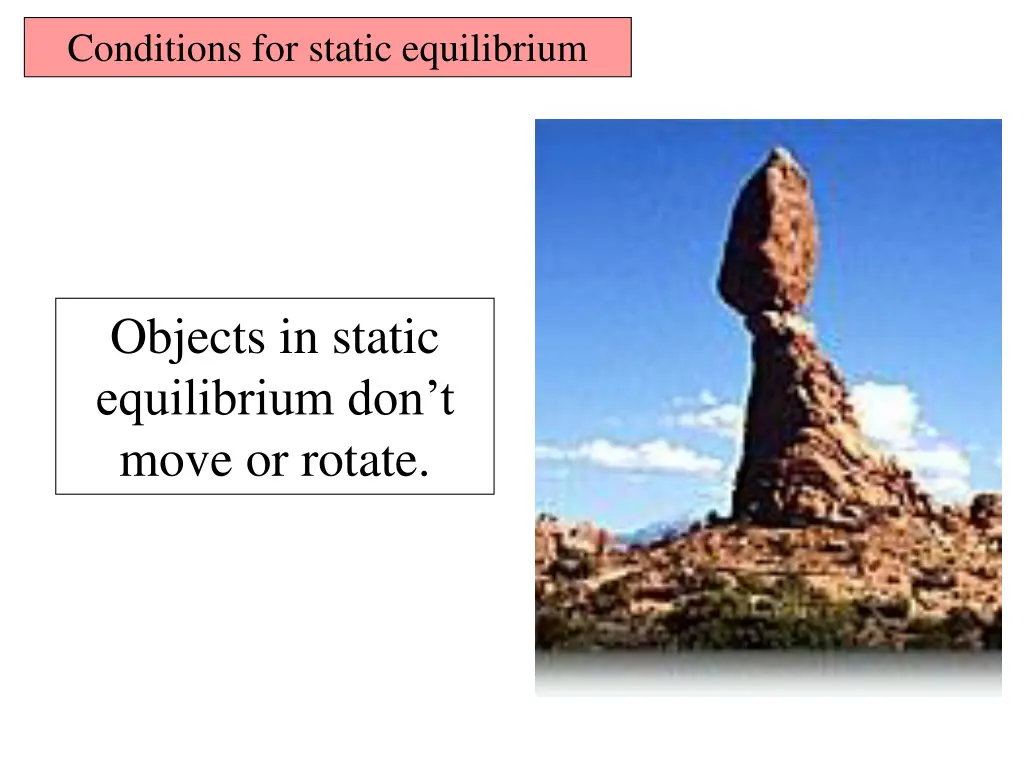 Conditions for static equilibrium

Objects in static equilibrium don’t move or rotate.